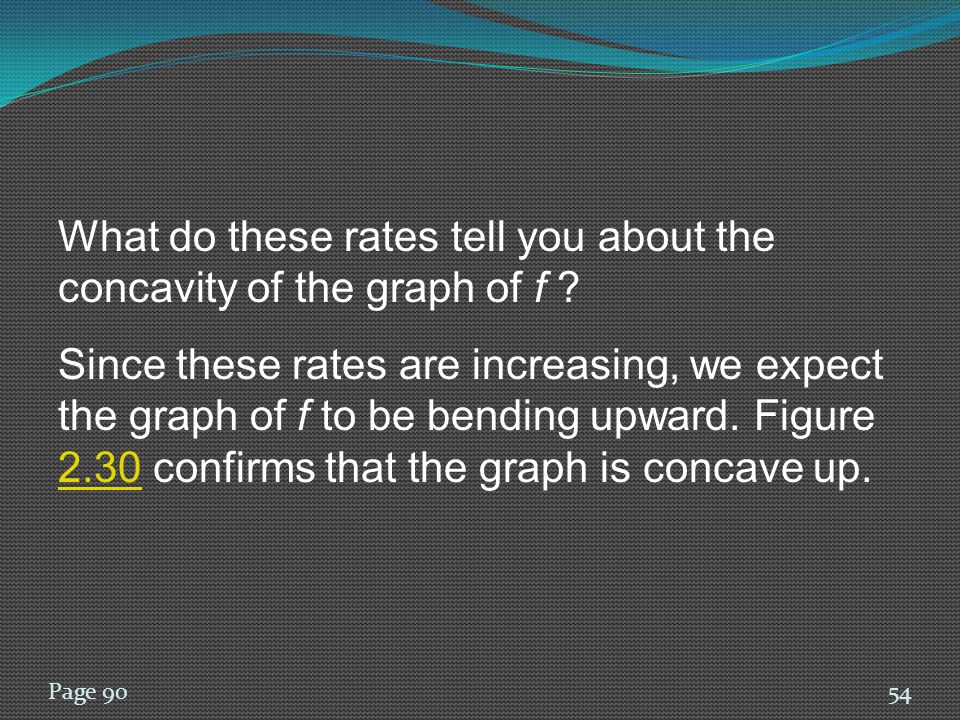 What do these rates tell you about the concavity of the graph of $f$ ?

Since these rates are increasing, we expect the graph of $f$ to be bending upward. Figure 2.30 confirms that the graph is concave up.

Page 90

54